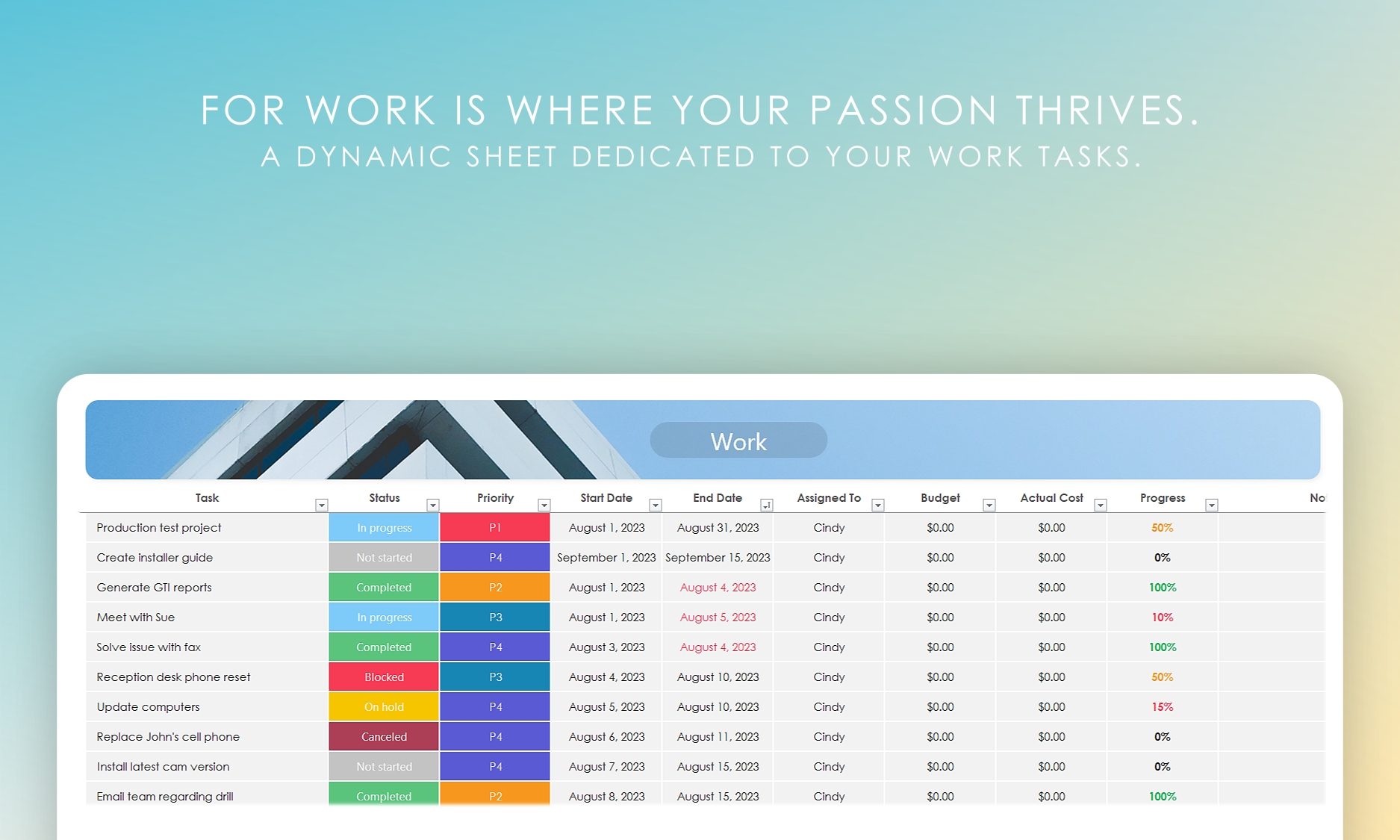 FOR WORK IS WHERE YOUR PASSION THRIVES.
A DYNAMIC SHEET DEDICATED TO YOUR WORK TASKS.

Work

| Task | Status | Priority | Start Date | End Date | Assigned To | Budget | Actual Cost | Progress | No |
|---|---|---|---|---|---|---|---|---|---|
| Production test project | In progress | P1 | August 1, 2023 | August 31, 2023 | Cindy | $0.00 | $0.00 | 50% | |
| Create installer guide | Not started | P4 | September 1, 2023 | September 15, 2023 | Cindy | $0.00 | $0.00 | 0% | |
| Generate GTI reports | Completed | P2 | August 1, 2023 | August 4, 2023 | Cindy | $0.00 | $0.00 | 100% | |
| Meet with Sue | In progress | P3 | August 1, 2023 | August 5, 2023 | Cindy | $0.00 | $0.00 | 10% | |
| Solve issue with fax | Completed | P4 | August 3, 2023 | August 4, 2023 | Cindy | $0.00 | $0.00 | 100% | |
| Reception desk phone reset | Blocked | P3 | August 4, 2023 | August 10, 2023 | Cindy | $0.00 | $0.00 | 50% | |
| Update computers | On hold | P4 | August 5, 2023 | August 10, 2023 | Cindy | $0.00 | $0.00 | 15% | |
| Replace John's cell phone | Canceled | P4 | August 6, 2023 | August 11, 2023 | Cindy | $0.00 | $0.00 | 0% | |
| Install latest cam version | Not started | P4 | August 7, 2023 | August 15, 2023 | Cindy | $0.00 | $0.00 | 0% | |
| Email team regarding drill | Completed | P2 | August 8, 2023 | August 15, 2023 | Cindy | $0.00 | $0.00 | 100% | |